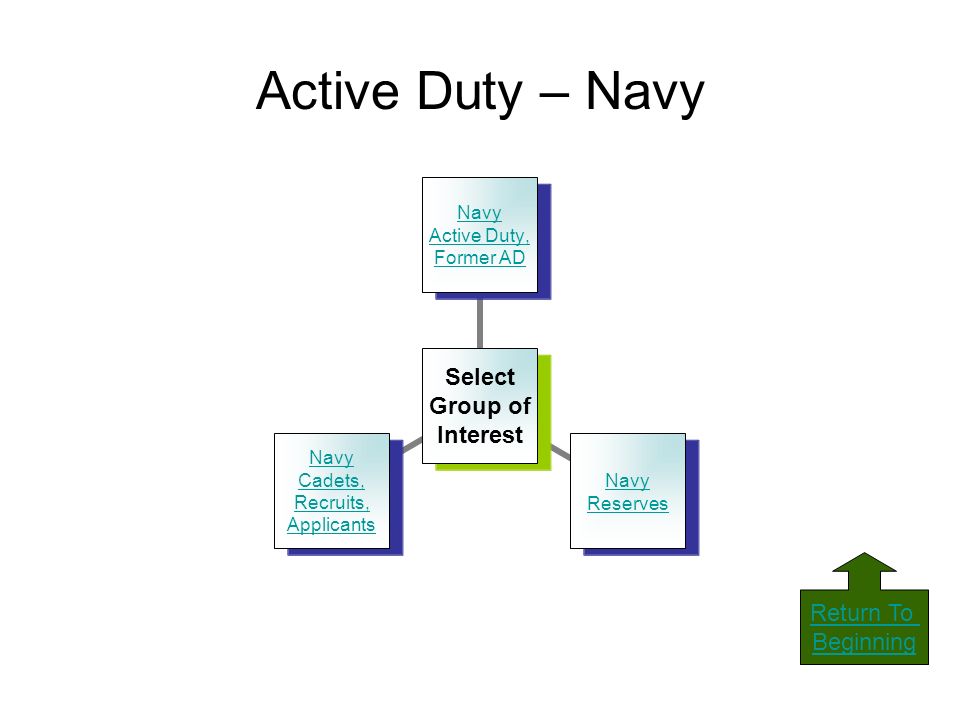 Active Duty – Navy

Navy Active Duty, Former AD

Select Group of Interest

Navy Cadets, Recruits, Applicants

Navy Reserves

Return To Beginning